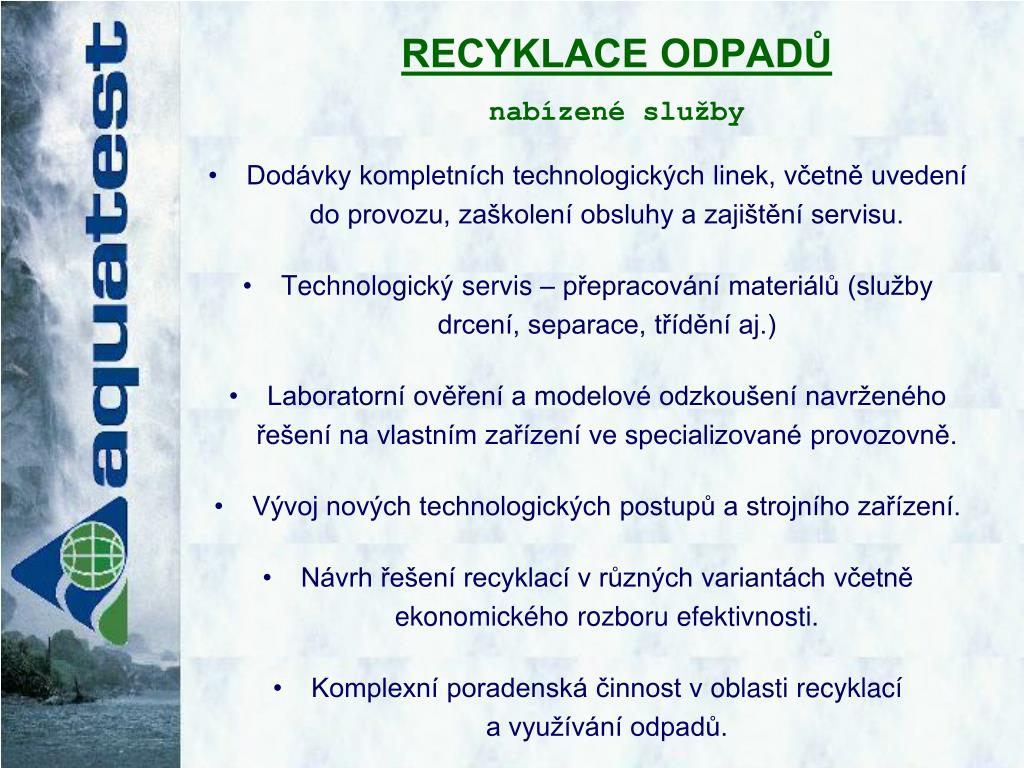 aquatest

RECYKLACE ODPADŮ

nabízené služby

• Dodávky kompletních technologických linek, včetně uvedení do provozu, zaškolení obsluhy a zajištění servisu.

• Technologický servis – přepracování materiálů (služby drcení, separace, třídění aj.)

• Laboratorní ověření a modelové odzkoušení navrženého řešení na vlastním zařízení ve specializované provozovně.

• Vývoj nových technologických postupů a strojního zařízení.

• Návrh řešení recyklací v různých variantách včetně ekonomického rozboru efektivnosti.

• Komplexní poradenská činnost v oblasti recyklací a využívání odpadů.